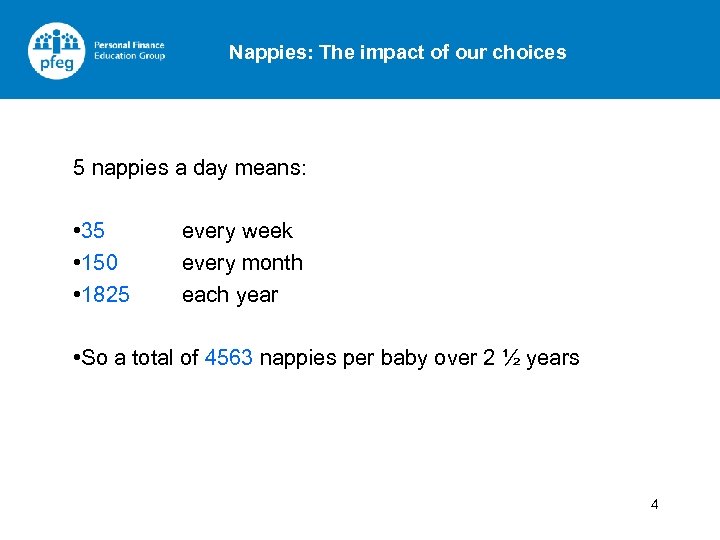 pfeg
Personal Finance
Education Group

Nappies: The impact of our choices

5 nappies a day means:

•35 every week
•150 every month
•1825 each year

•So a total of 4563 nappies per baby over 2 ½ years

4